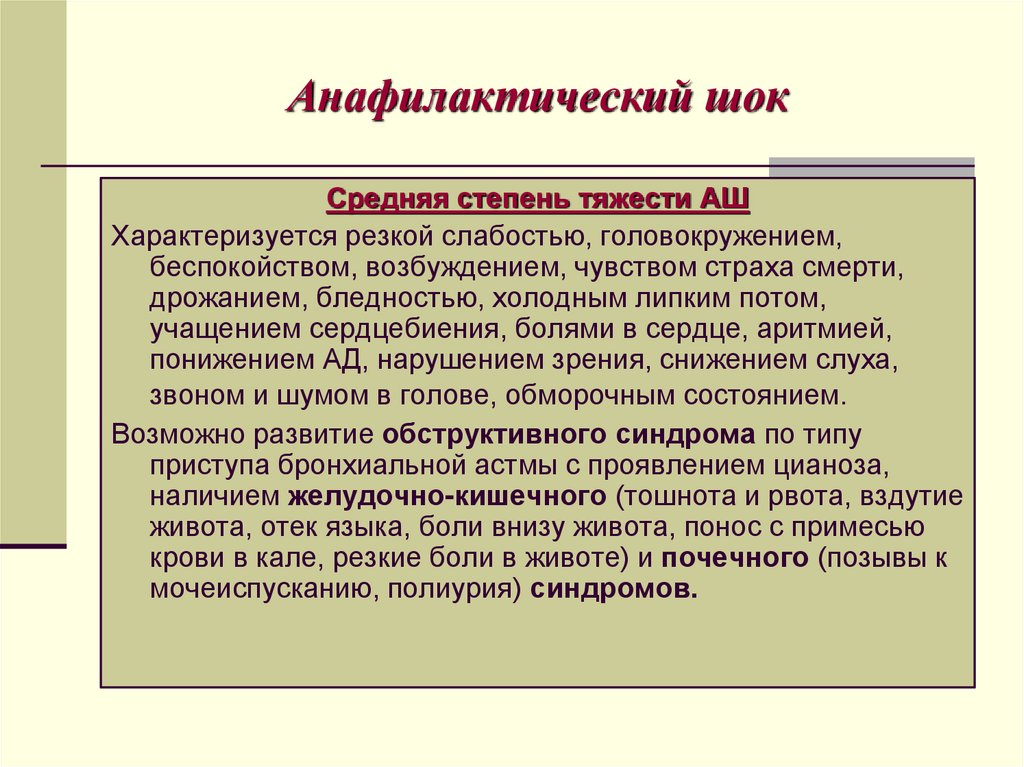 Анафилактический шок

Средняя степень тяжести АШ

Характеризуется резкой слабостью, головокружением, беспокойством, возбуждением, чувством страха смерти, дрожанием, бледностью, холодным липким потом, учащением сердцебиения, болями в сердце, аритмией, понижением АД, нарушением зрения, снижением слуха, звоном и шумом в голове, обморочным состоянием.

Возможно развитие обструктивного синдрома по типу приступа бронхиальной астмы с проявлением цианоза, наличием желудочно-кишечного (тошнота и рвота, вздутие живота, отек языка, боли внизу живота, понос с примесью крови в кале, резкие боли в животе) и почечного (позывы к мочеиспусканию, полиурия) синдромов.